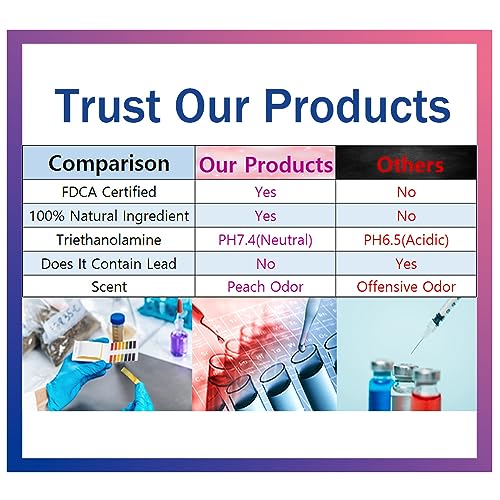 Trust Our Products

| Comparison | Our Products | Others |
|---|---|---|
| FDCA Certified | Yes | No |
| 100% Natural Ingredient | Yes | No |
| Triethanolamine | PH7.4(Neutral) | PH6.5(Acidic) |
| Does It Contain Lead | No | Yes |
| Scent | Peach Odor | Offensive Odor |